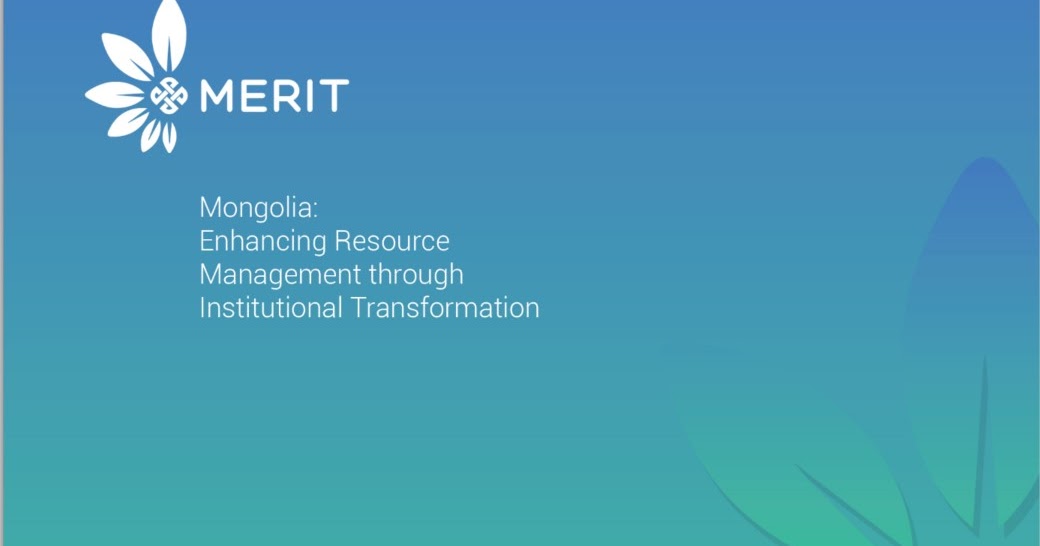 MERIT

Mongolia:
Enhancing Resource
Management through
Institutional Transformation